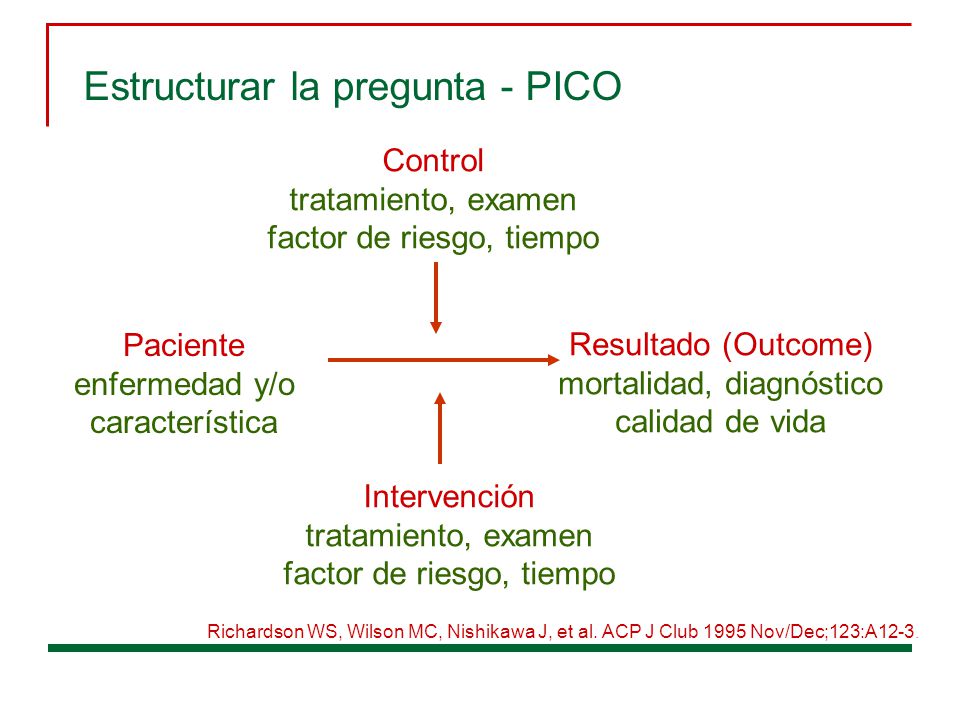 Estructurar la pregunta - PICO

Control
tratamiento, examen
factor de riesgo, tiempo

Paciente
enfermedad y/o
característica

Resultado (Outcome)
mortalidad, diagnóstico
calidad de vida

Intervención
tratamiento, examen
factor de riesgo, tiempo

Richardson WS, Wilson MC, Nishikawa J, et al. ACP J Club 1995 Nov/Dec;123:A12-3.